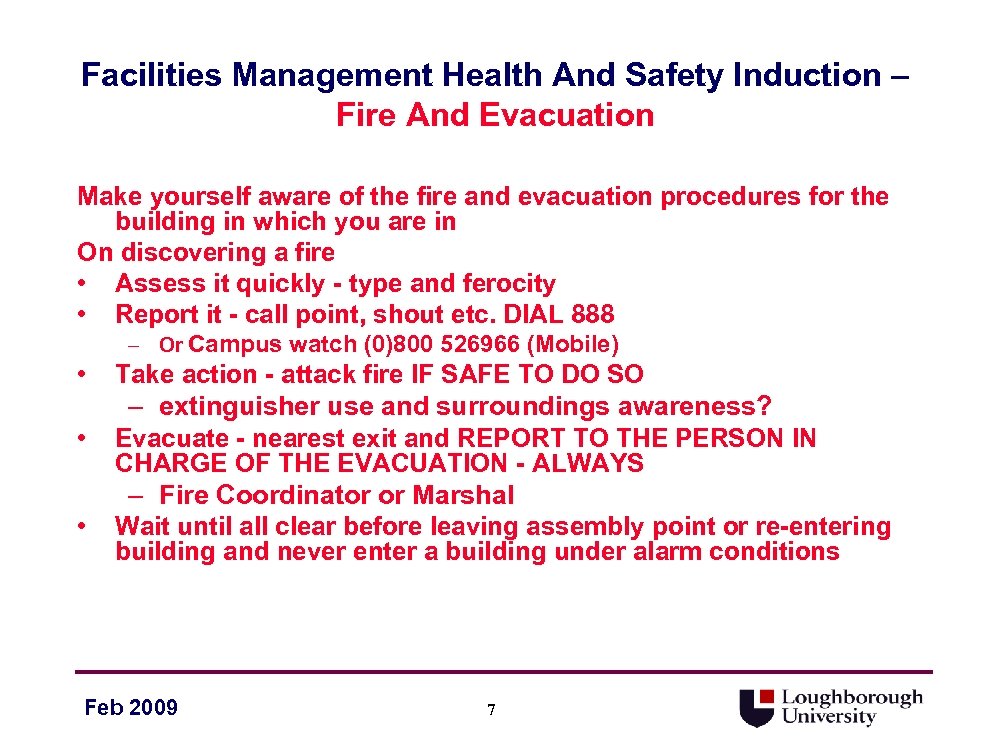 Facilities Management Health And Safety Induction – Fire And Evacuation

Make yourself aware of the fire and evacuation procedures for the building in which you are in

On discovering a fire

• Assess it quickly - type and ferocity
• Report it - call point, shout etc. DIAL 888
  – Or Campus watch (0)800 526966 (Mobile)
• Take action - attack fire IF SAFE TO DO SO
  – extinguisher use and surroundings awareness?
• Evacuate - nearest exit and REPORT TO THE PERSON IN CHARGE OF THE EVACUATION - ALWAYS
  – Fire Coordinator or Marshal
• Wait until all clear before leaving assembly point or re-entering building and never enter a building under alarm conditions

Feb 2009

7

Loughborough University